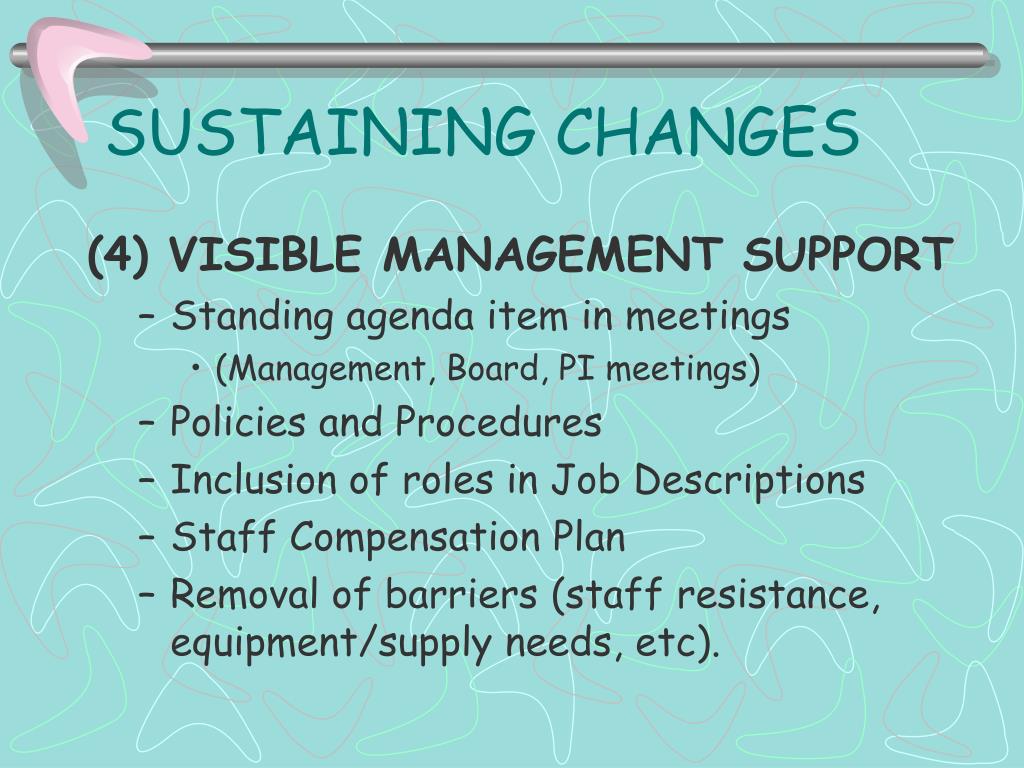 SUSTAINING CHANGES

(4) VISIBLE MANAGEMENT SUPPORT

– Standing agenda item in meetings

• (Management, Board, PI meetings)

– Policies and Procedures

– Inclusion of roles in Job Descriptions

– Staff Compensation Plan

– Removal of barriers (staff resistance, equipment/supply needs, etc).